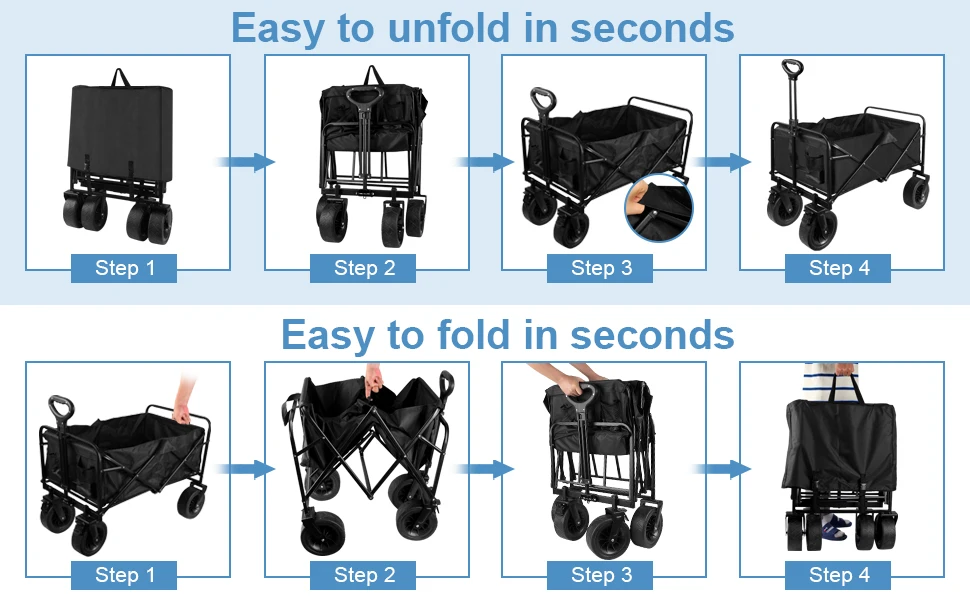 Easy to unfold in seconds

Step 1

Step 2

Step 3

Step 4

Easy to fold in seconds

Step 1

Step 2

Step 3

Step 4